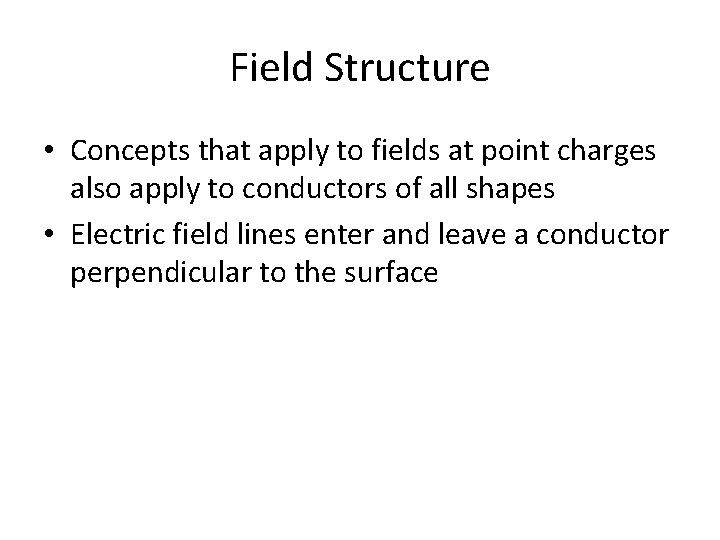 Field Structure

• Concepts that apply to fields at point charges also apply to conductors of all shapes
• Electric field lines enter and leave a conductor perpendicular to the surface